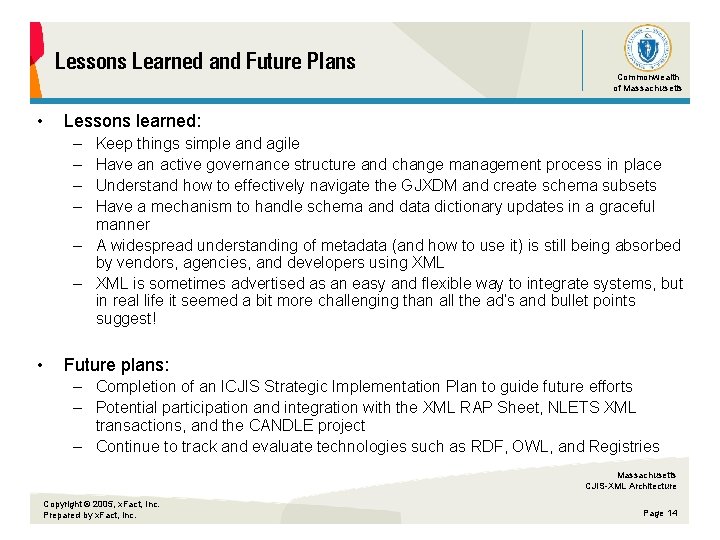 Lessons Learned and Future Plans

Commonwealth of Massachusetts

• Lessons learned:
– Keep things simple and agile
– Have an active governance structure and change management process in place
– Understand how to effectively navigate the GJXDM and create schema subsets
– Have a mechanism to handle schema and data dictionary updates in a graceful manner
– A widespread understanding of metadata (and how to use it) is still being absorbed by vendors, agencies, and developers using XML
– XML is sometimes advertised as an easy and flexible way to integrate systems, but in real life it seemed a bit more challenging than all the ad's and bullet points suggest!

• Future plans:
– Completion of an ICJIS Strategic Implementation Plan to guide future efforts
– Potential participation and integration with the XML RAP Sheet, NLETS XML transactions, and the CANDLE project
– Continue to track and evaluate technologies such as RDF, OWL, and Registries

Massachusetts CJIS-XML Architecture

Copyright © 2005, xFact, Inc.
Prepared by xFact, Inc.

Page 14